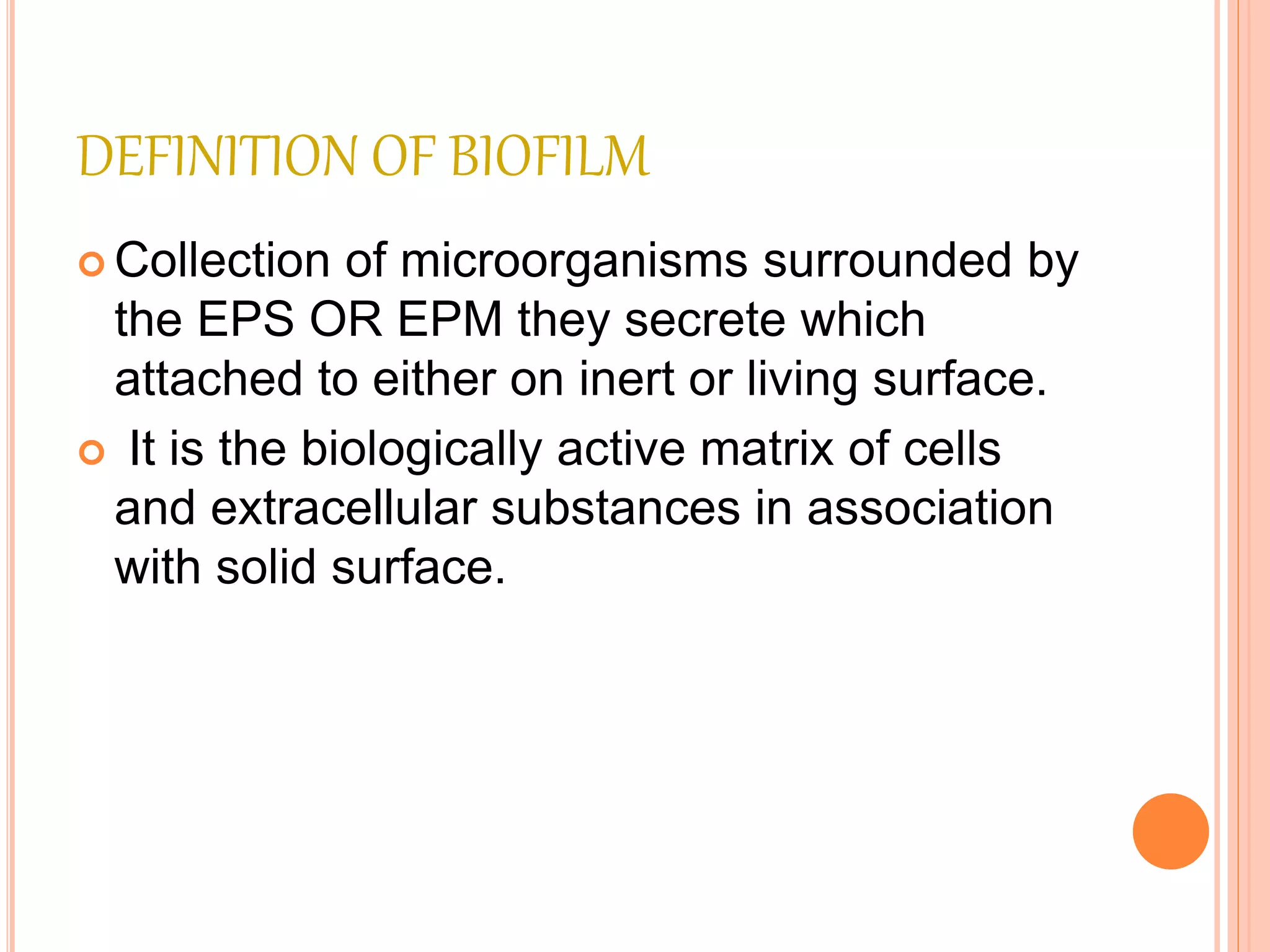 DEFINITION OF BIOFILM

Collection of microorganisms surrounded by the EPS OR EPM they secrete which attached to either on inert or living surface.

It is the biologically active matrix of cells and extracellular substances in association with solid surface.